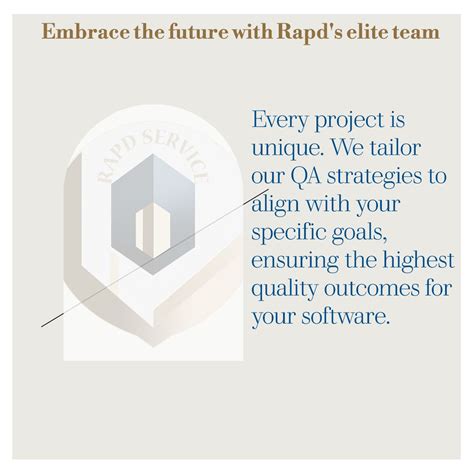 Embrace the future with Rapd's elite team

RAPD SERVICE

Every project is unique. We tailor our QA strategies to align with your specific goals, ensuring the highest quality outcomes for your software.